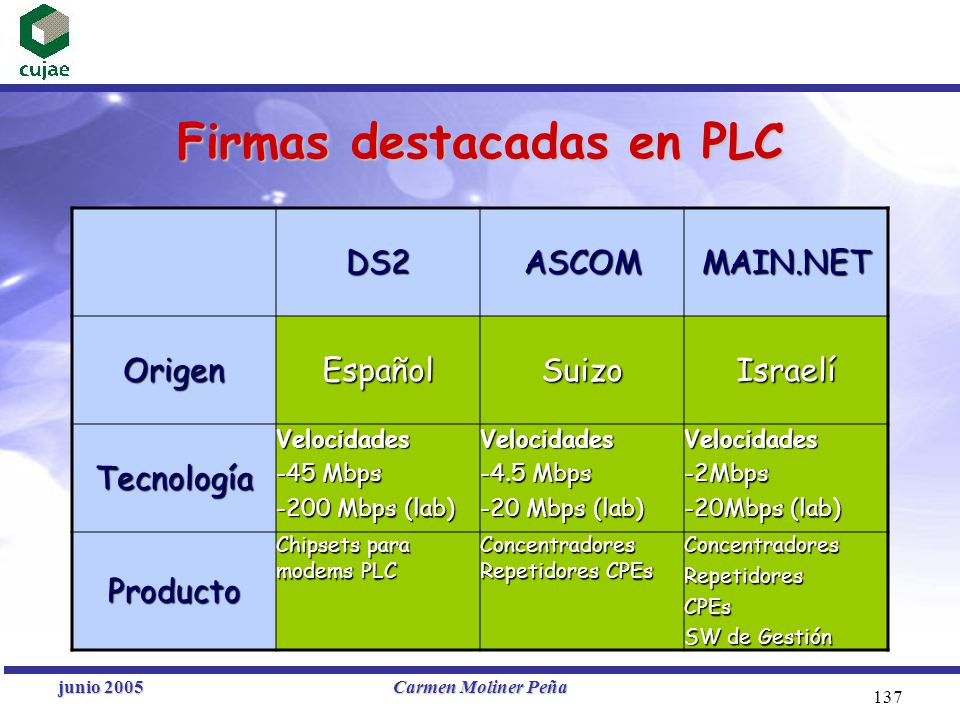 cujae

Firmas destacadas en PLC

| | DS2 | ASCOM | MAIN.NET |
|---|---|---|---|
| Origen | Español | Suizo | Israelí |
| Tecnología | Velocidades -45 Mbps -200 Mbps (lab) | Velocidades -4.5 Mbps -20 Mbps (lab) | Velocidades -2Mbps -20Mbps (lab) |
| Producto | Chipsets para modems PLC | Concentradores Repetidores CPEs | Concentradores Repetidores CPEs SW de Gestión |

junio 2005
Carmen Moliner Peña
137